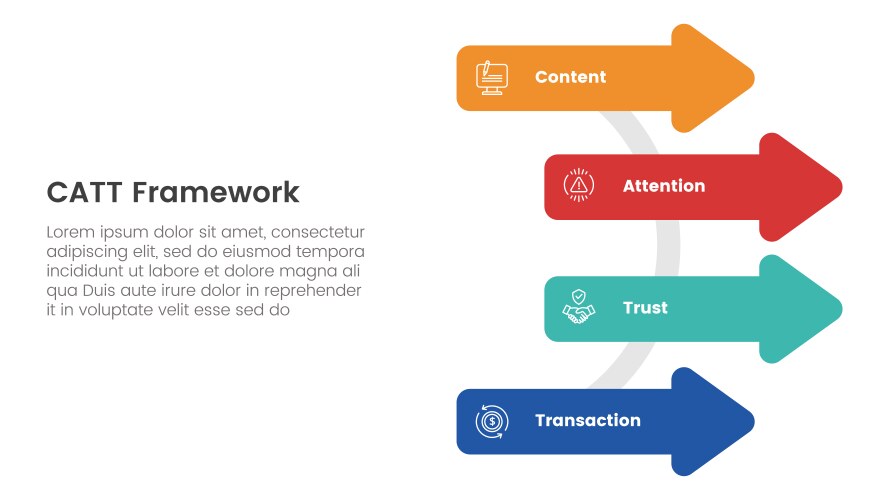 CATT Framework

Lorem ipsum dolor sit amet, consectetur adipiscing elit, sed do eiusmod tempora incididunt ut labore et dolore magna ali qua Duis aute irure dolor in reprehender it in voluptate velit esse sed do

Content

Attention

Trust

Transaction